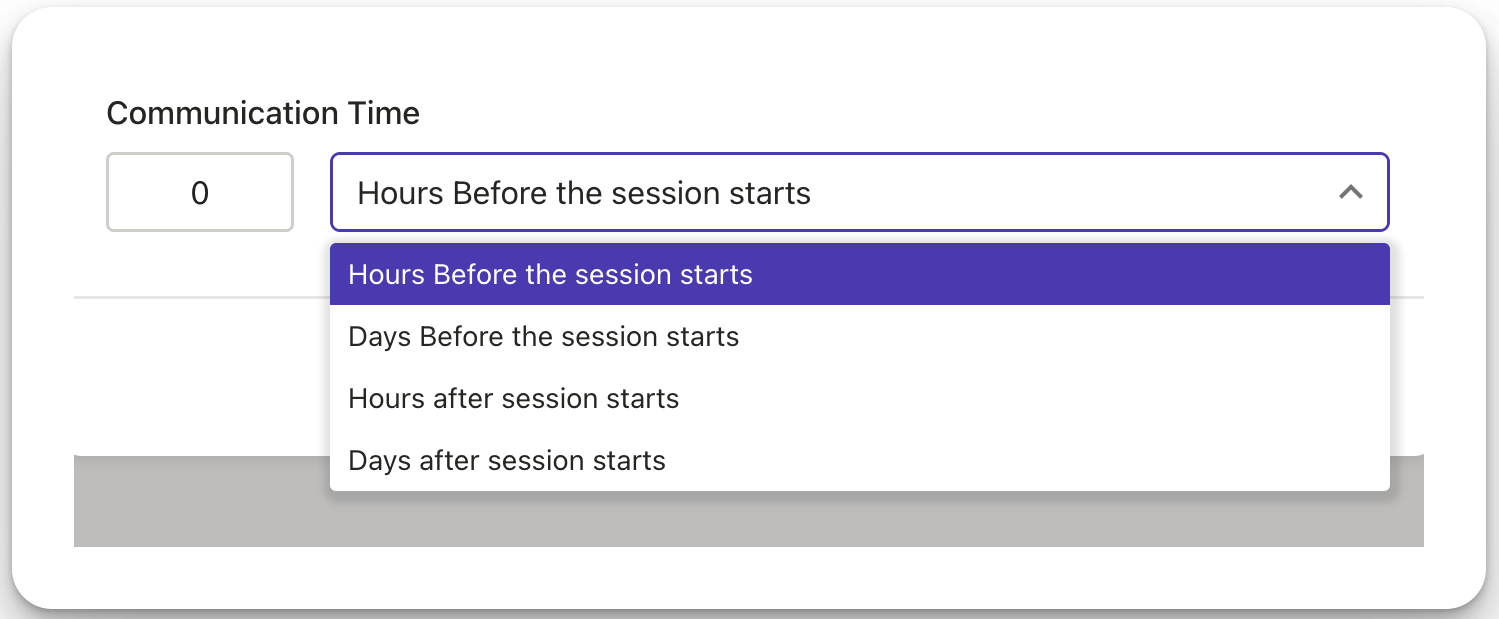 Communication Time

0

Hours Before the session starts

Hours Before the session starts
Days Before the session starts
Hours after session starts
Days after session starts